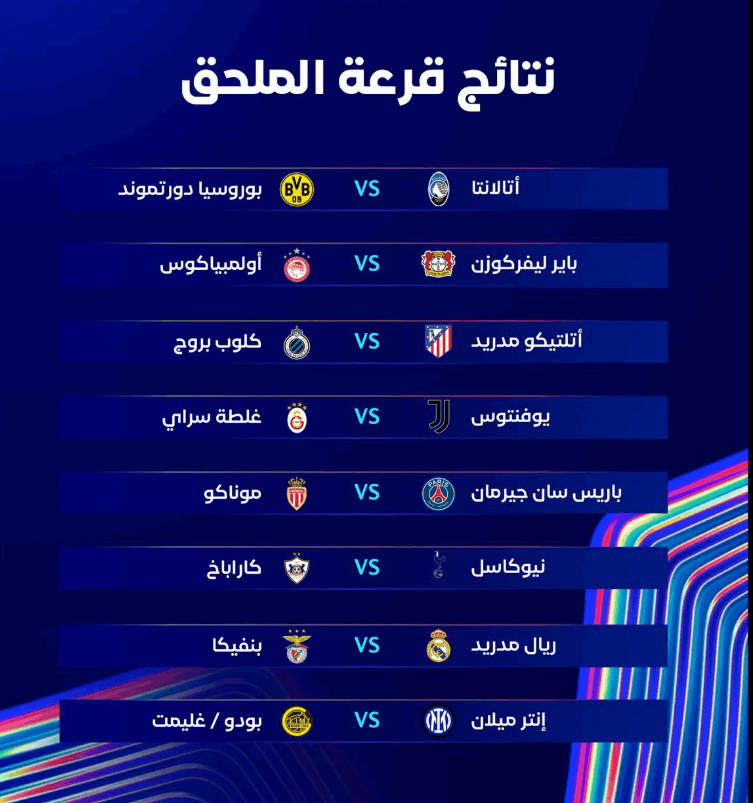 نتائج قرعة الملحق

أتالانتا VS بوروسيا دورتموند

باير ليفركوزن VS أولمبياكوس

أتلتيكو مدريد VS كلوب بروج

يوفنتوس VS غلطة سراي

باريس سان جيرمان VS موناكو

نيوكاسل VS كاراباخ

ريال مدريد VS بنفيكا

إنتر ميلان VS بودو / غليمت